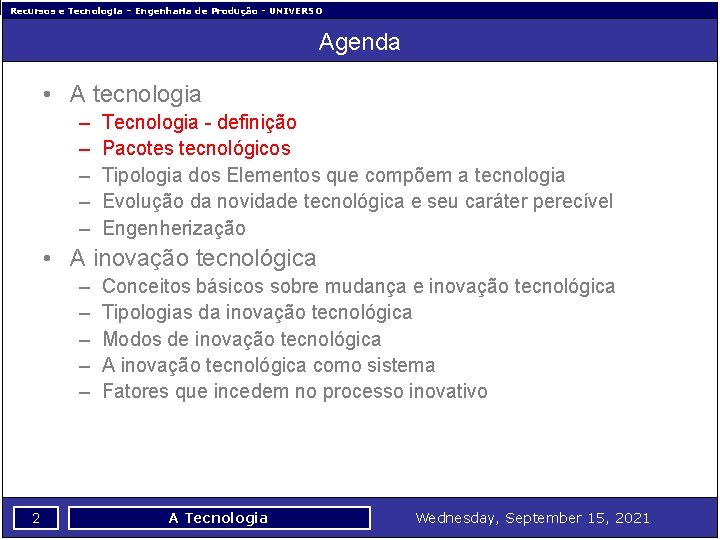 Recursos e Tecnologia - Engenharia de Produção - UNIVERSO

Agenda

• A tecnologia
– Tecnologia - definição
– Pacotes tecnológicos
– Tipologia dos Elementos que compõem a tecnologia
– Evolução da novidade tecnológica e seu caráter perecível
– Engenherização
• A inovação tecnológica
– Conceitos básicos sobre mudança e inovação tecnológica
– Tipologias da inovação tecnológica
– Modos de inovação tecnológica
– A inovação tecnológica como sistema
– Fatores que incedem no processo inovativo

2

A Tecnologia

Wednesday, September 15, 2021